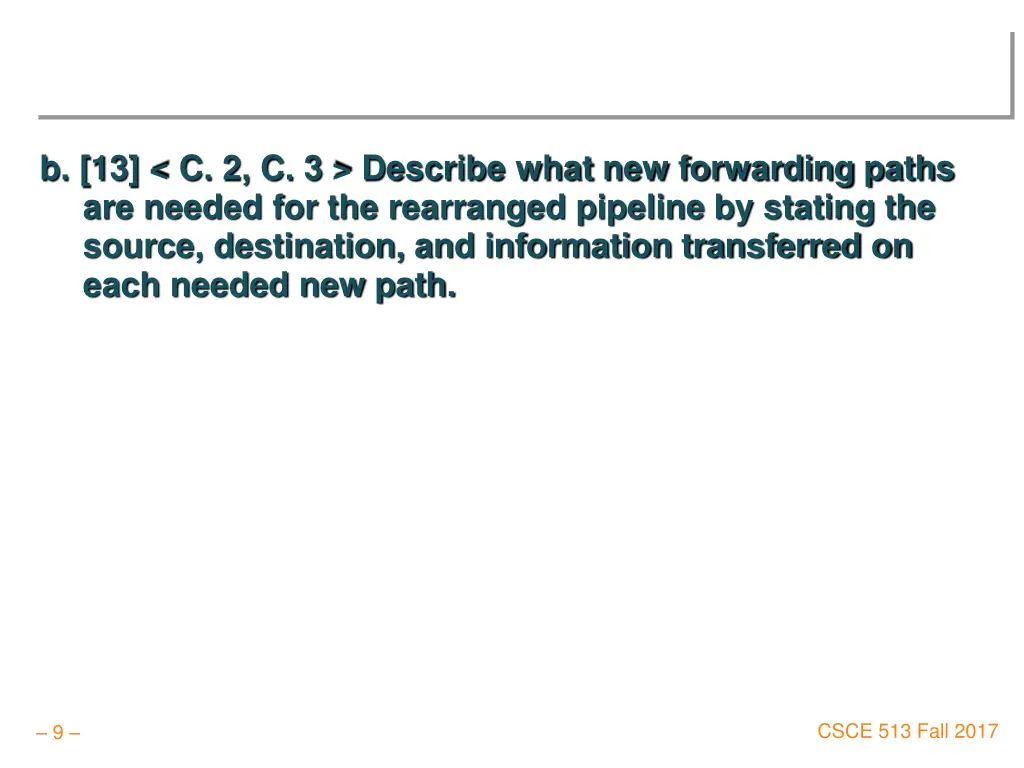 b. [13] < C. 2, C. 3 > Describe what new forwarding paths are needed for the rearranged pipeline by stating the source, destination, and information transferred on each needed new path.

– 9 –

CSCE 513 Fall 2017